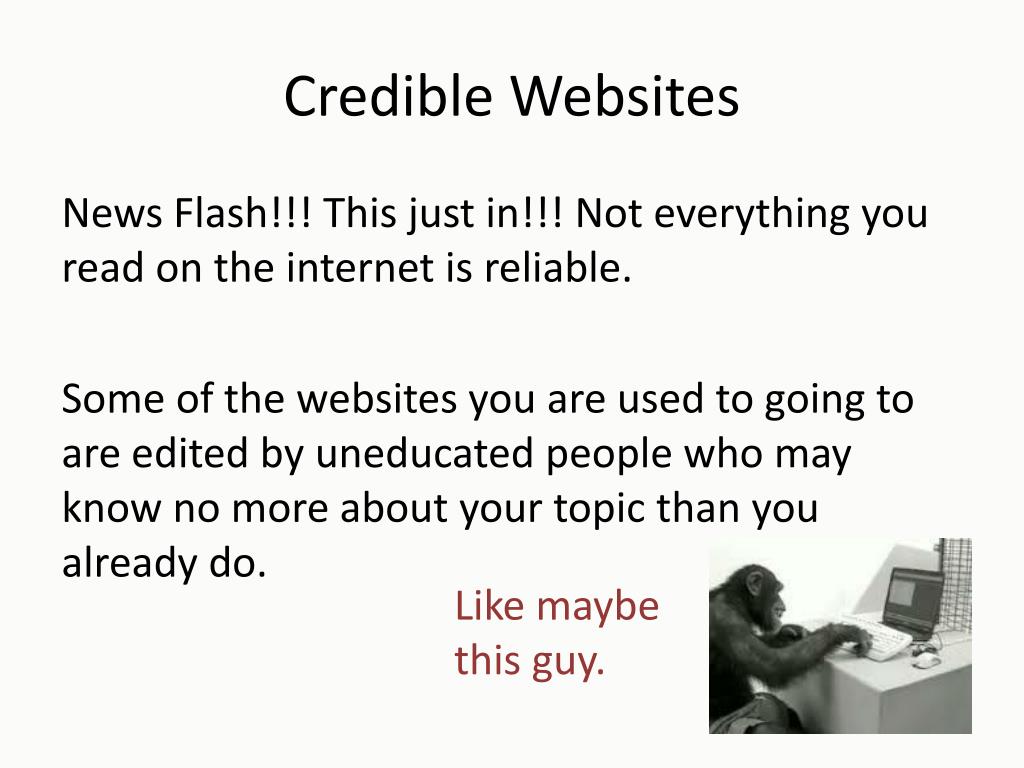 Credible Websites

News Flash!!! This just in!!! Not everything you read on the internet is reliable.

Some of the websites you are used to going to are edited by uneducated people who may know no more about your topic than you already do.

Like maybe this guy.